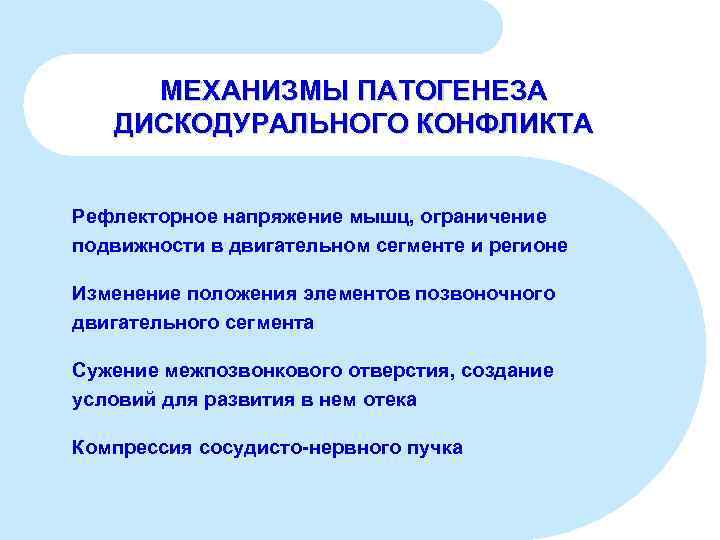 МЕХАНИЗМЫ ПАТОГЕНЕЗА ДИСКОДУРАЛЬНОГО КОНФЛИКТА

Рефлекторное напряжение мышц, ограничение подвижности в двигательном сегменте и регионе

Изменение положения элементов позвоночного двигательного сегмента

Сужение межпозвонкового отверстия, создание условий для развития в нем отека

Компрессия сосудисто-нервного пучка